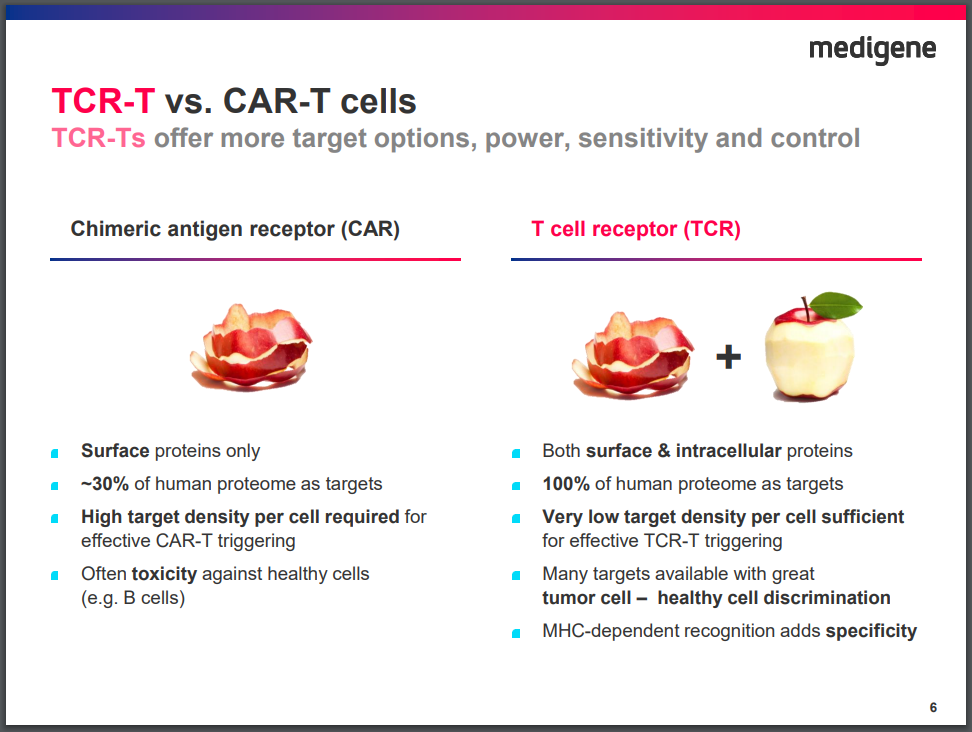 medigene

TCR-T vs. CAR-T cells
TCR-Ts offer more target options, power, sensitivity and control

Chimeric antigen receptor (CAR)

Surface proteins only
~30% of human proteome as targets
High target density per cell required for effective CAR-T triggering
Often toxicity against healthy cells (e.g. B cells)

T cell receptor (TCR)

+

Both surface & intracellular proteins
100% of human proteome as targets
Very low target density per cell sufficient for effective TCR-T triggering
Many targets available with great tumor cell – healthy cell discrimination
MHC-dependent recognition adds specificity

6